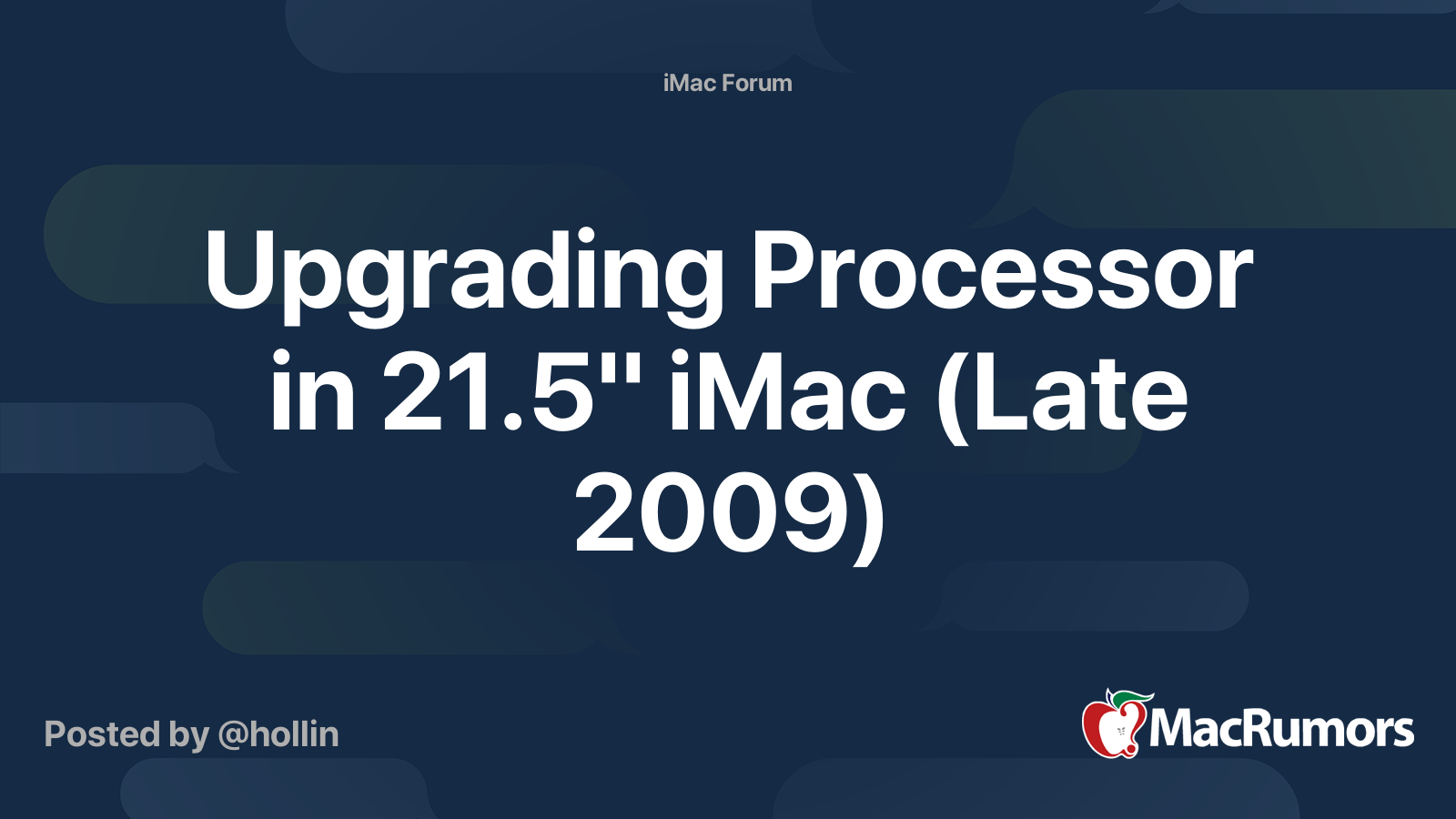 iMac Forum

Upgrading Processor in 21.5" iMac (Late 2009)

Posted by @hollin

MacRumors